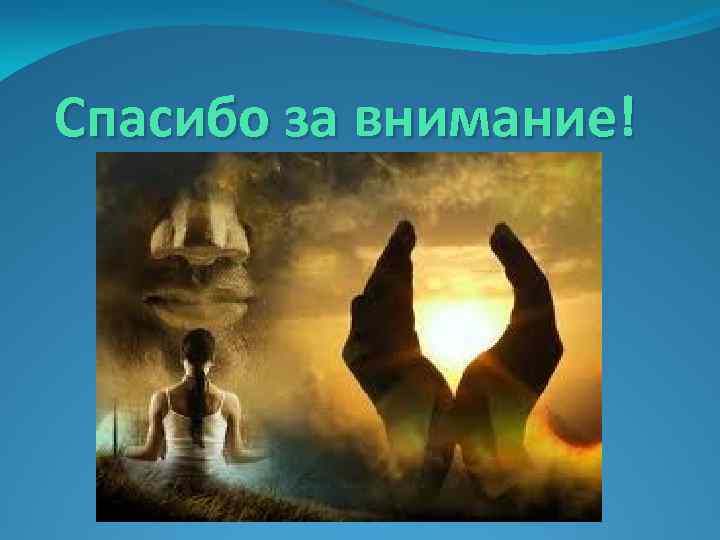 Спасибо за внимание!